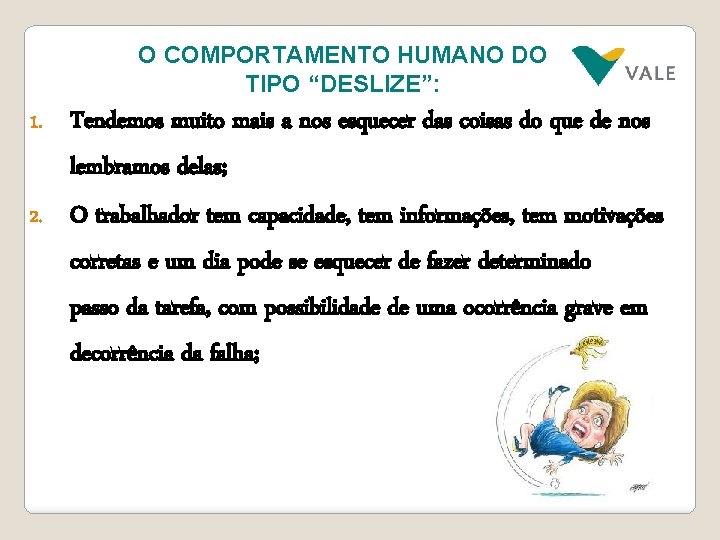 O COMPORTAMENTO HUMANO DO TIPO “DESLIZE”:

VALE

1. Tendemos muito mais a nos esquecer das coisas do que de nos lembramos delas;

2. O trabalhador tem capacidade, tem informações, tem motivações corretas e um dia pode se esquecer de fazer determinado passo da tarefa, com possibilidade de uma ocorrência grave em decorrência da falha;